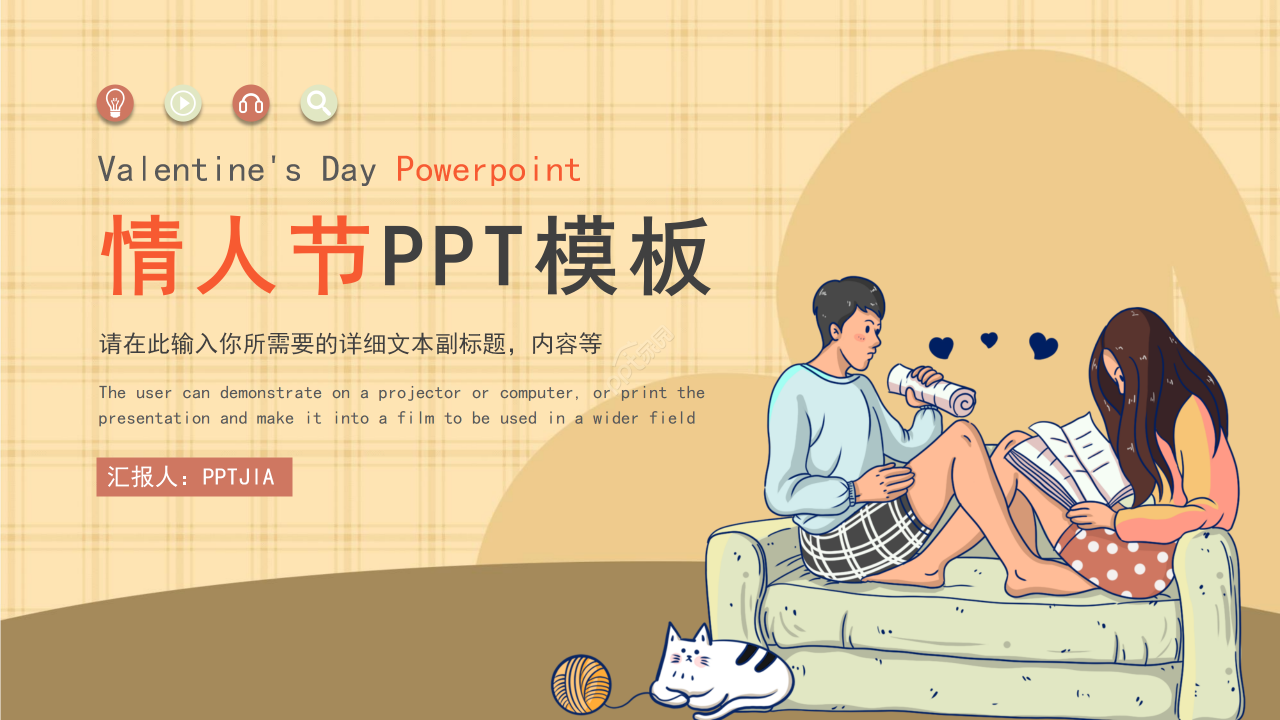 Valentine's Day Powerpoint

情人节PPT模板

请在此输入你所需要的详细文本副标题，内容等

The user can demonstrate on a projector or computer, or print the presentation and make it into a film to be used in a wider field

汇报人：PPTJIA